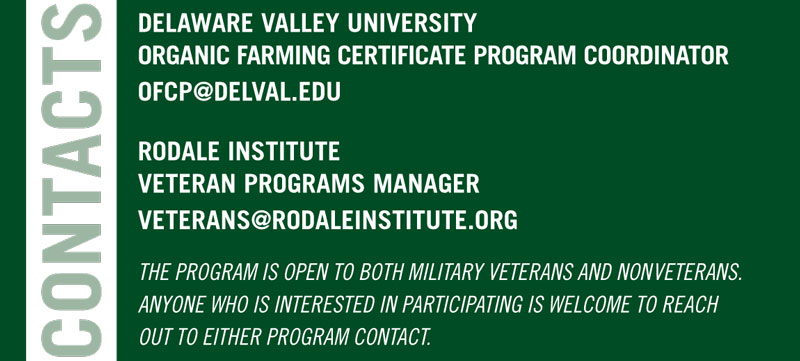 CONTACTS

DELAWARE VALLEY UNIVERSITY
ORGANIC FARMING CERTIFICATE PROGRAM COORDINATOR
OFCP@DELVAL.EDU

RODALE INSTITUTE
VETERAN PROGRAMS MANAGER
VETERANS@RODALEINSTITUTE.ORG

THE PROGRAM IS OPEN TO BOTH MILITARY VETERANS AND NONVETERANS. ANYONE WHO IS INTERESTED IN PARTICIPATING IS WELCOME TO REACH OUT TO EITHER PROGRAM CONTACT.